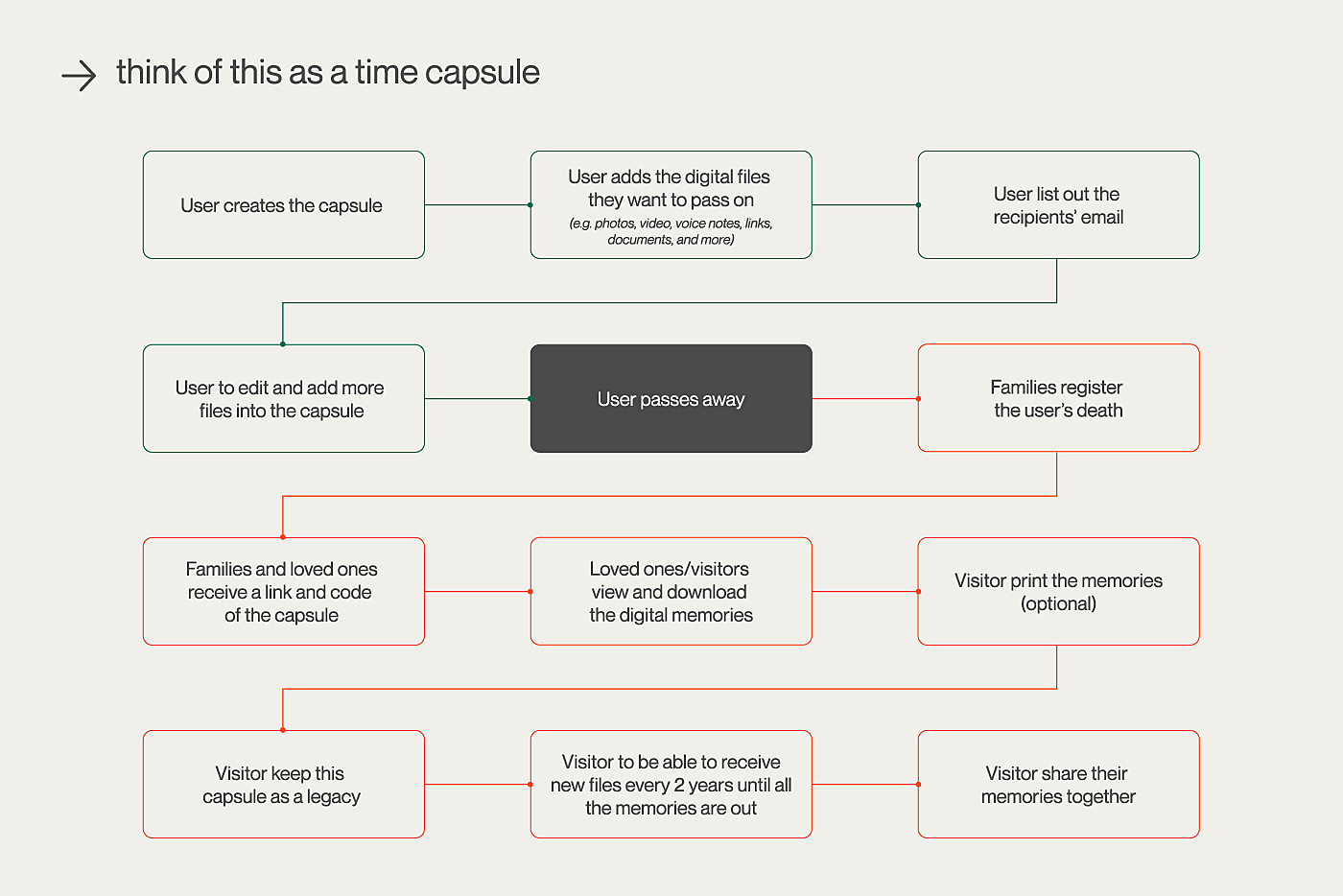 → think of this as a time capsule

User creates the capsule

User adds the digital files they want to pass on
(e.g. photos, video, voice notes, links, documents, and more)

User list out the recipients' email

User to edit and add more files into the capsule

User passes away

Families register the user's death

Families and loved ones receive a link and code of the capsule

Loved ones/visitors view and download the digital memories

Visitor print the memories (optional)

Visitor keep this capsule as a legacy

Visitor to be able to receive new files every 2 years until all the memories are out

Visitor share their memories together